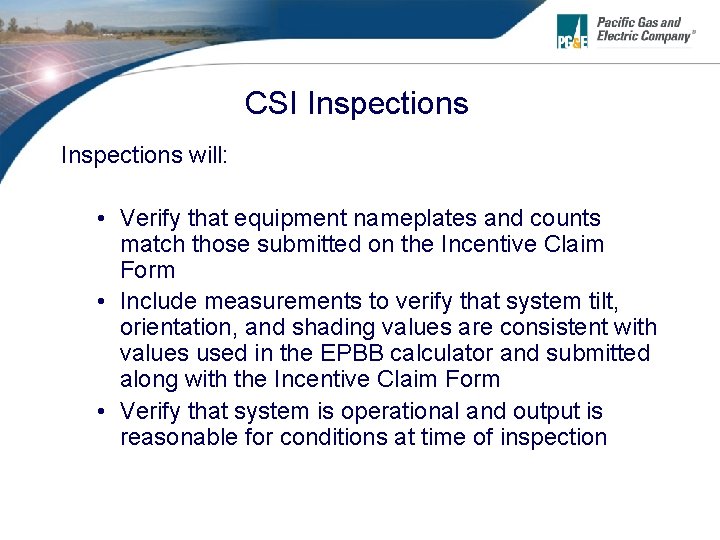 PG&E Pacific Gas and Electric Company®

CSI Inspections

Inspections will:

• Verify that equipment nameplates and counts match those submitted on the Incentive Claim Form
• Include measurements to verify that system tilt, orientation, and shading values are consistent with values used in the EPBB calculator and submitted along with the Incentive Claim Form
• Verify that system is operational and output is reasonable for conditions at time of inspection